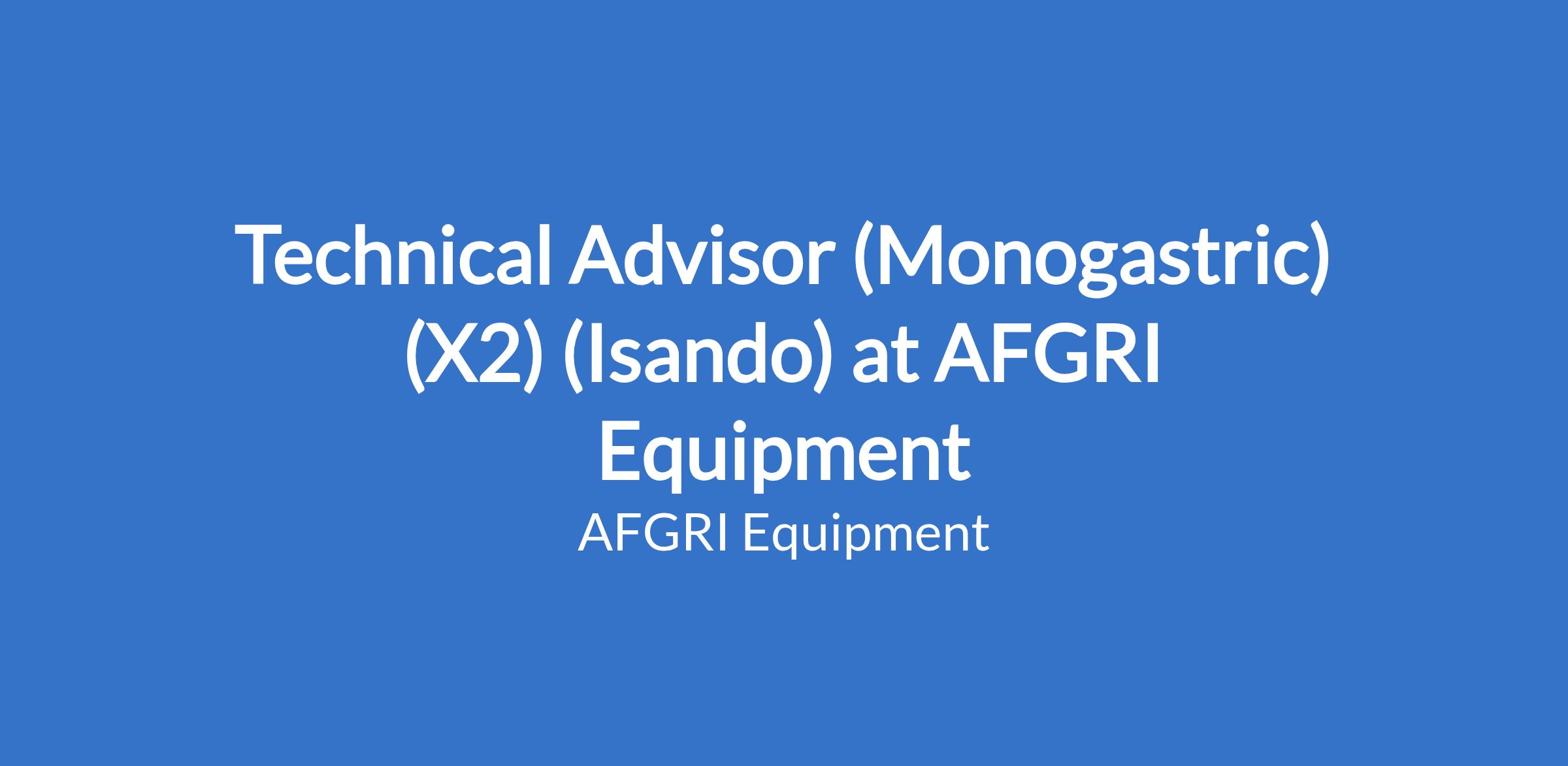 Technical Advisor (Monogastric) (X2) (Isando) at AFGRI Equipment

AFGRI Equipment